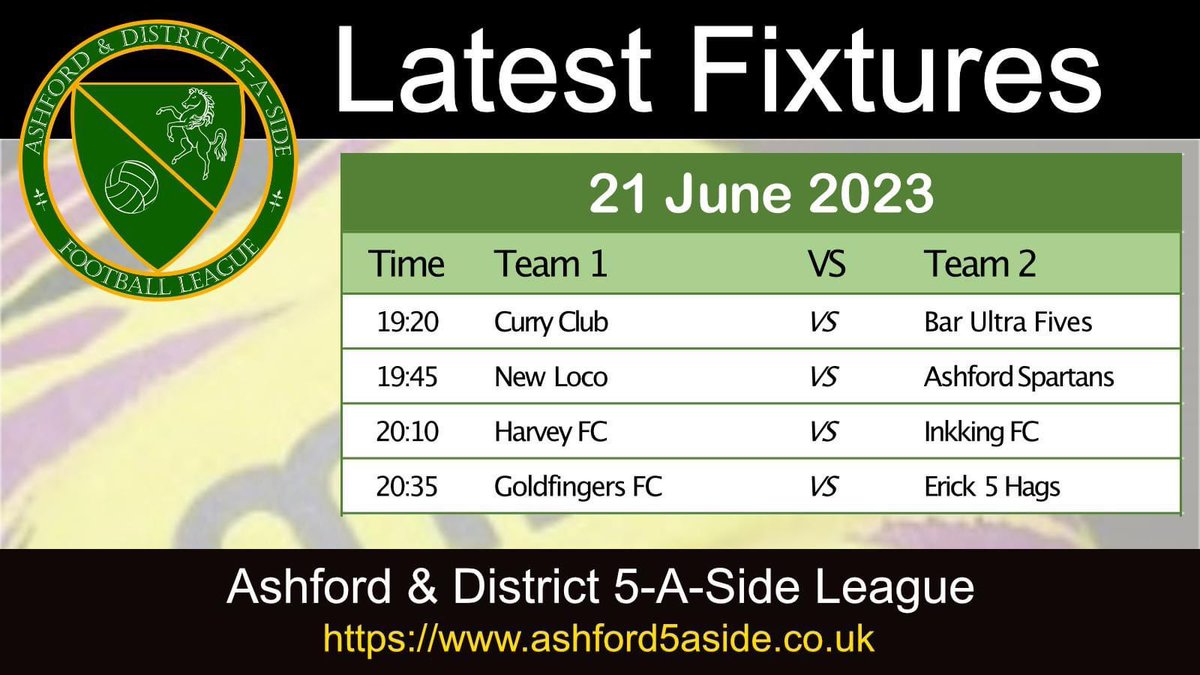 ASHFORD & DISTRICT 5-A-SIDE
FOOTBALL LEAGUE

Latest Fixtures

21 June 2023

| Time | Team 1 | VS | Team 2 |
|---|---|---|---|
| 19:20 | Curry Club | VS | Bar Ultra Fives |
| 19:45 | New Loco | VS | Ashford Spartans |
| 20:10 | Harvey FC | VS | Inkking FC |
| 20:35 | Goldfingers FC | VS | Erick 5 Hags |

Ashford & District 5-A-Side League
https://www.ashford5aside.co.uk